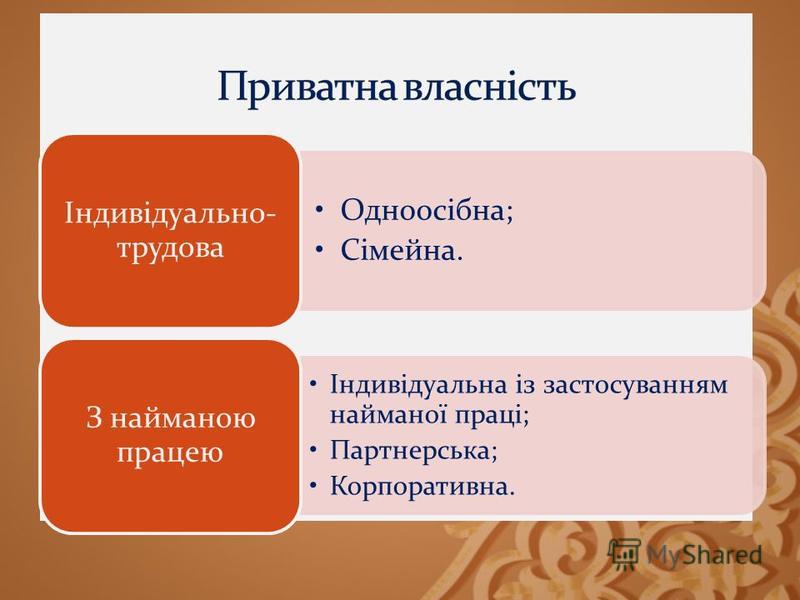 Приватна власність

Індивідуально-трудова

• Одноосібна;
• Сімейна.

З найманою працею

• Індивідуальна із застосуванням найманої праці;
• Партнерська;
• Корпоративна.

MyShared